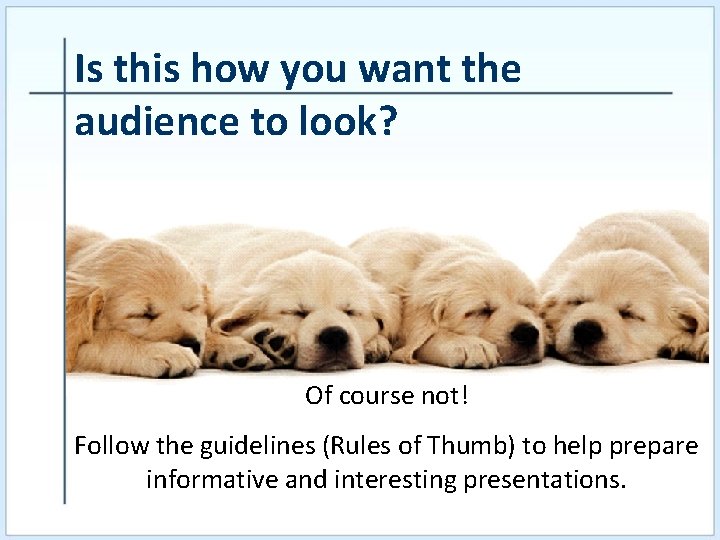 Is this how you want the audience to look?

Of course not!

Follow the guidelines (Rules of Thumb) to help prepare informative and interesting presentations.